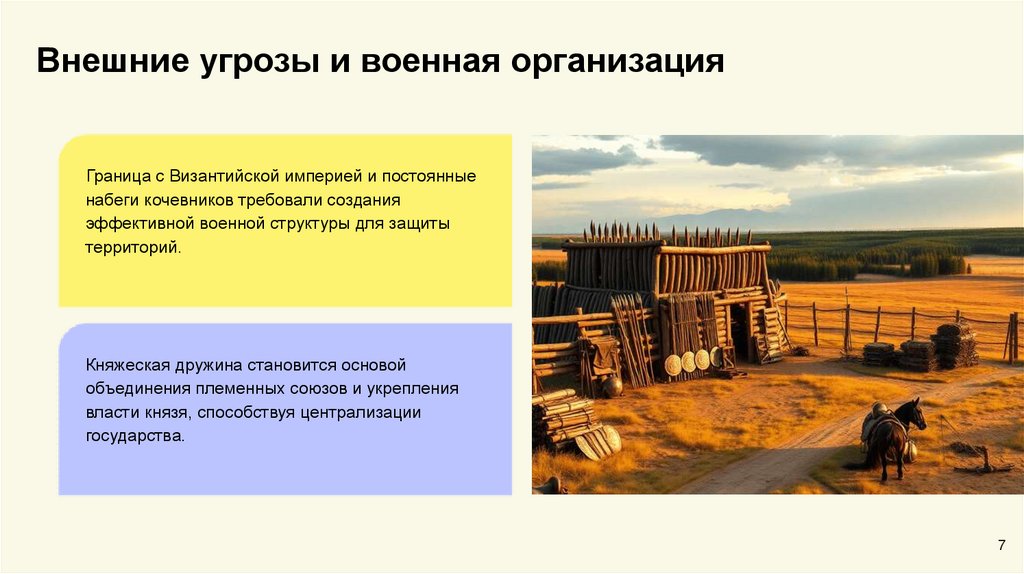 Внешние угрозы и военная организация

Граница с Византийской империей и постоянные набеги кочевников требовали создания эффективной военной структуры для защиты территорий.

Княжеская дружина становится основой объединения племенных союзов и укрепления власти князя, способствуя централизации государства.

7